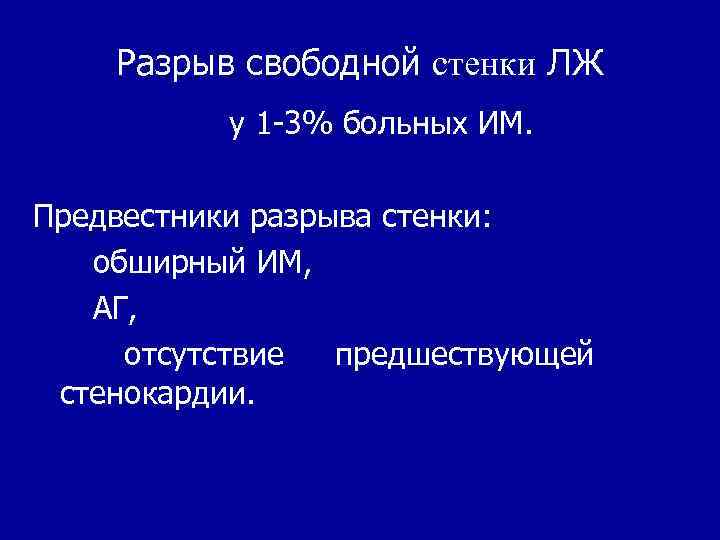 Разрыв свободной стенки ЛЖ

у 1-3% больных ИМ.

Предвестники разрыва стенки:

обширный ИМ,

АГ,

отсутствие предшествующей стенокардии.